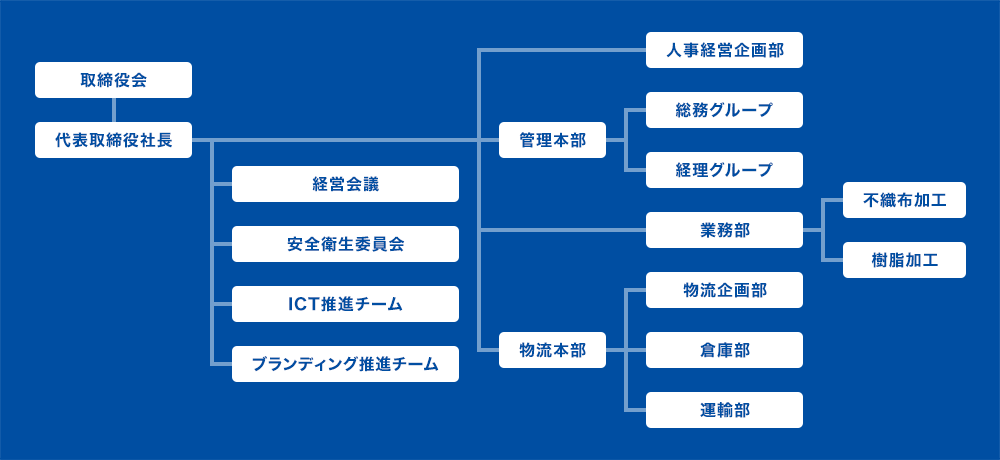 取締役会

代表取締役社長

経営会議

安全衛生委員会

ICT推進チーム

ブランディング推進チーム

人事経営企画部

管理本部

総務グループ

経理グループ

業務部

不織布加工

樹脂加工

物流本部

物流企画部

倉庫部

運輸部